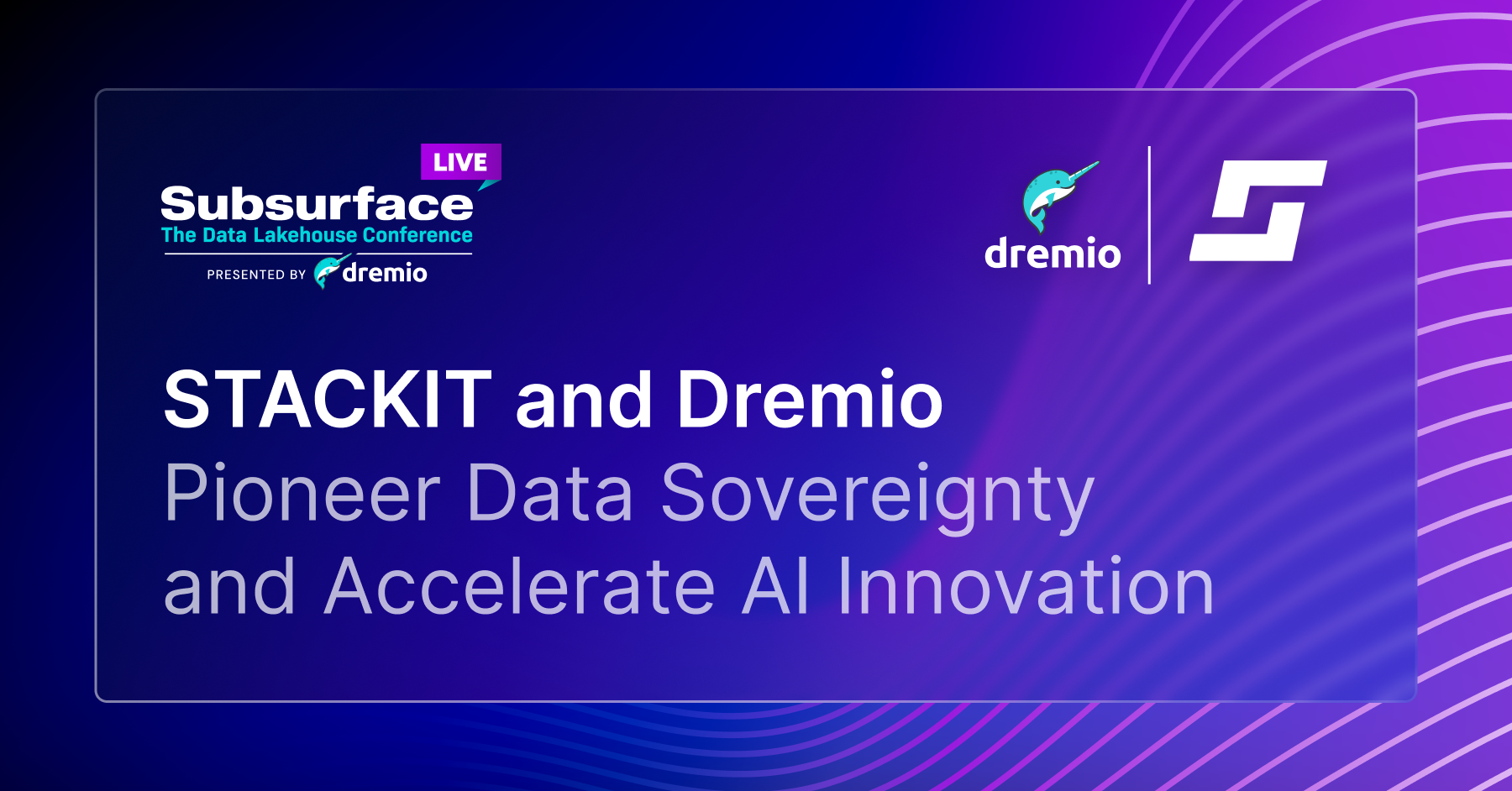 LIVE
Subsurface
The Data Lakehouse Conference
PRESENTED BY dremio

dremio

STACKIT and Dremio
Pioneer Data Sovereignty and Accelerate AI Innovation